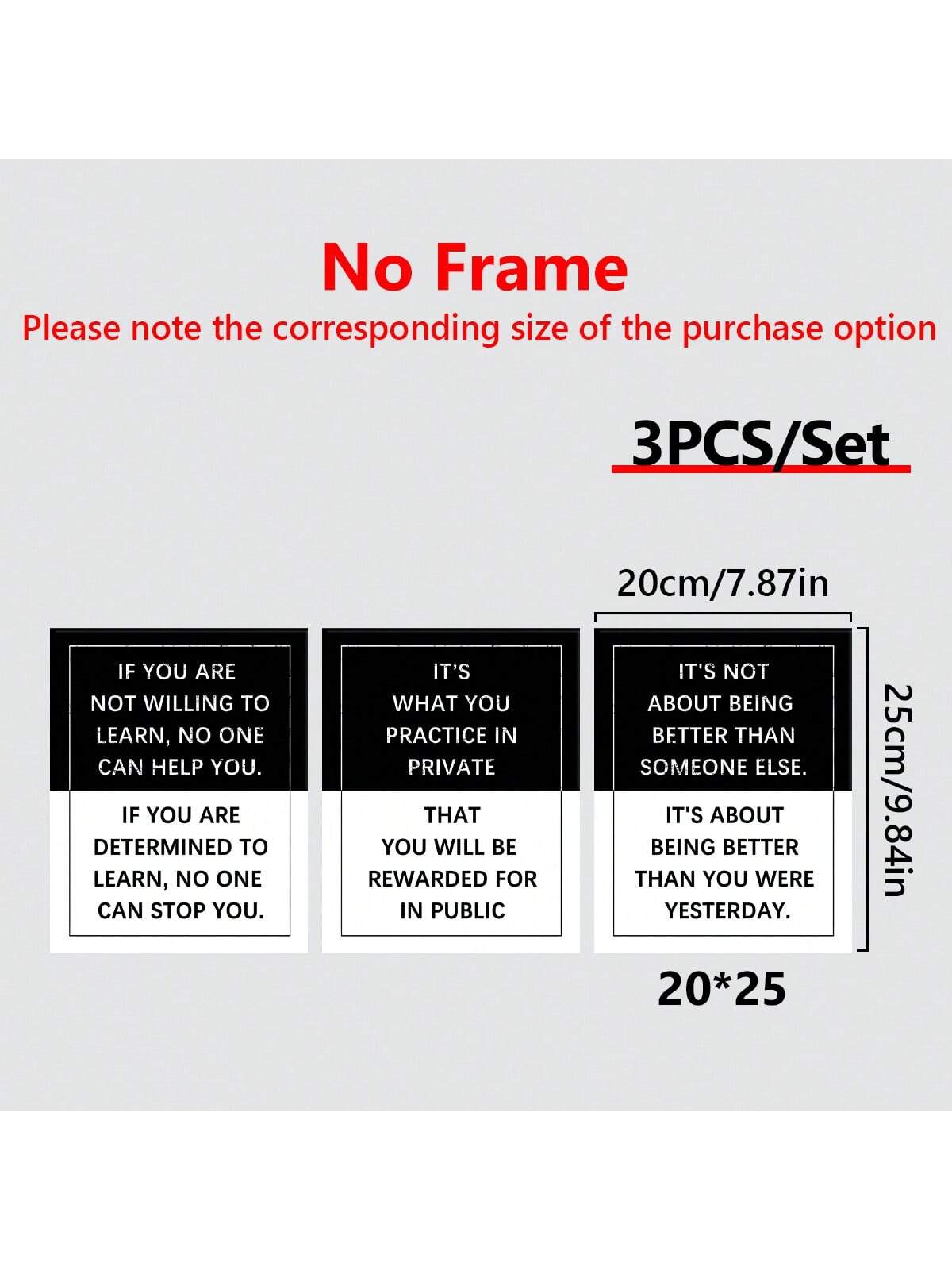 No Frame
Please note the corresponding size of the purchase option

3PCS/Set

20cm/7.87in

IF YOU ARE NOT WILLING TO LEARN, NO ONE CAN HELP YOU.

IF YOU ARE DETERMINED TO LEARN, NO ONE CAN STOP YOU.

IT'S WHAT YOU PRACTICE IN PRIVATE

THAT YOU WILL BE REWARDED FOR IN PUBLIC

IT'S NOT ABOUT BEING BETTER THAN SOMEONE ELSE.

IT'S ABOUT BEING BETTER THAN YOU WERE YESTERDAY.

25cm/9.84in

20*25